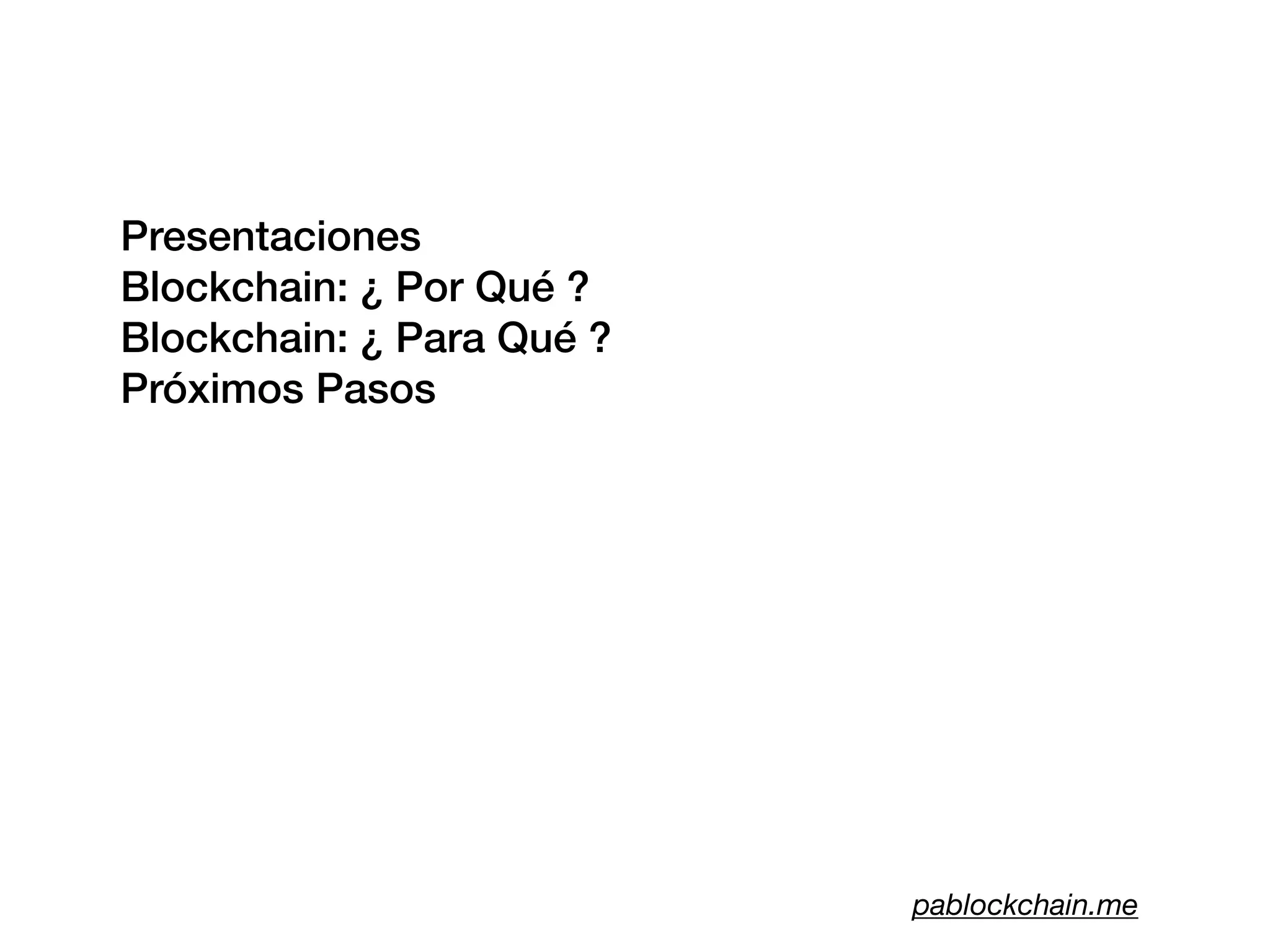 Presentaciones
Blockchain: ¿ Por Qué ?
Blockchain: ¿ Para Qué ?
Próximos Pasos

pablockchain.me